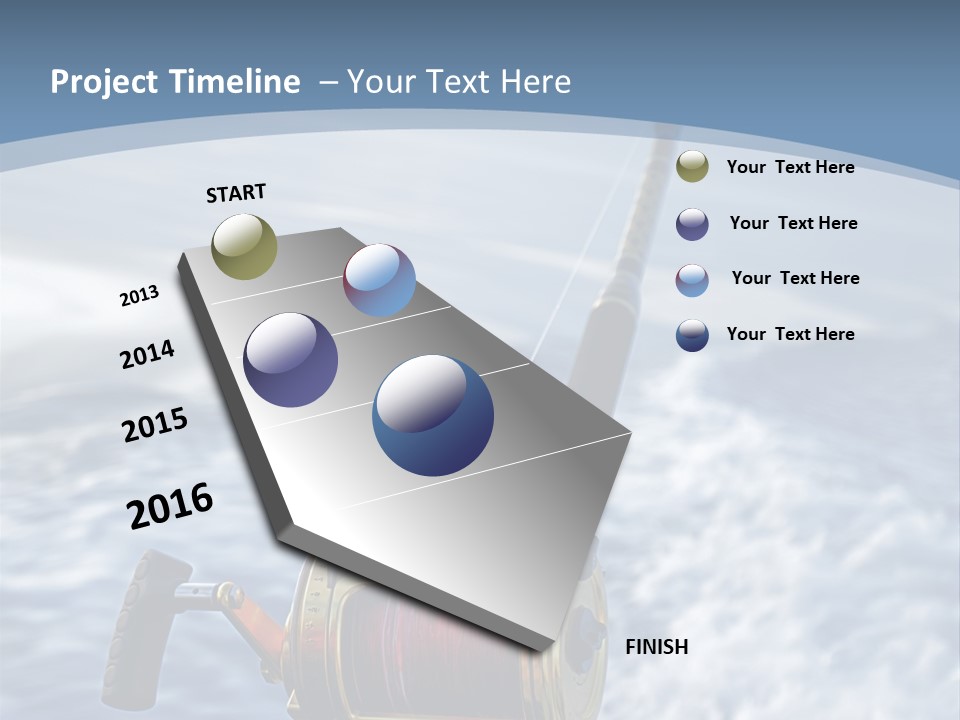 Project Timeline – Your Text Here

START

2013

2014

2015

2016

FINISH

Your Text Here

Your Text Here

Your Text Here

Your Text Here